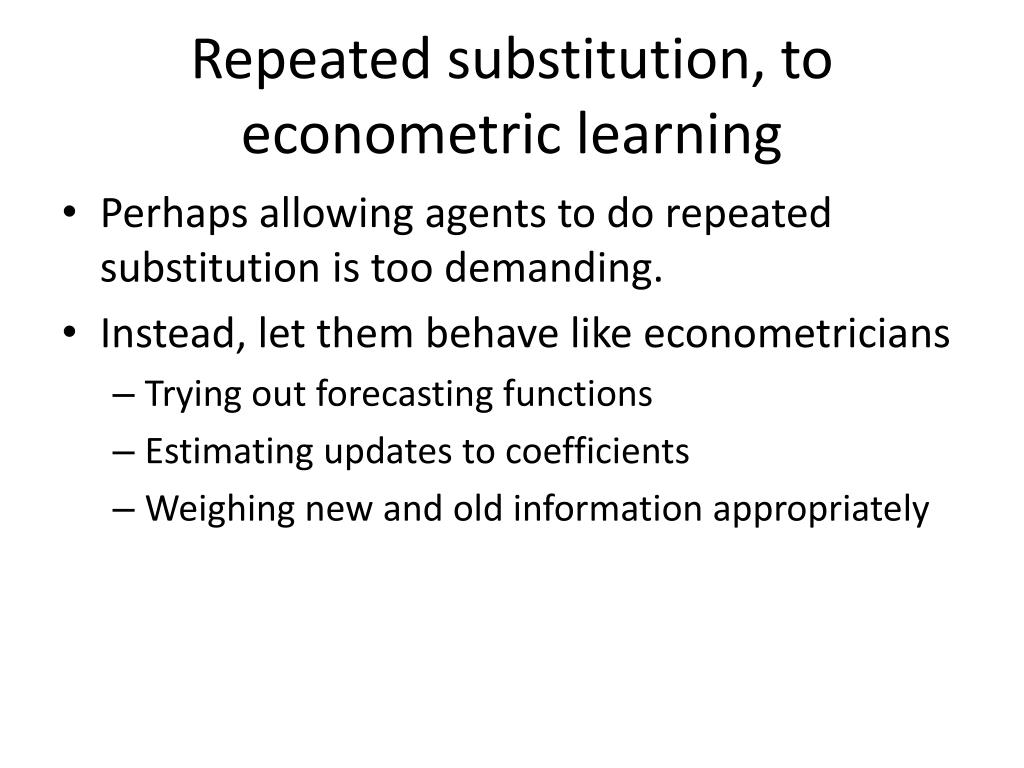 Repeated substitution, to econometric learning

• Perhaps allowing agents to do repeated substitution is too demanding.
• Instead, let them behave like econometricians
– Trying out forecasting functions
– Estimating updates to coefficients
– Weighing new and old information appropriately